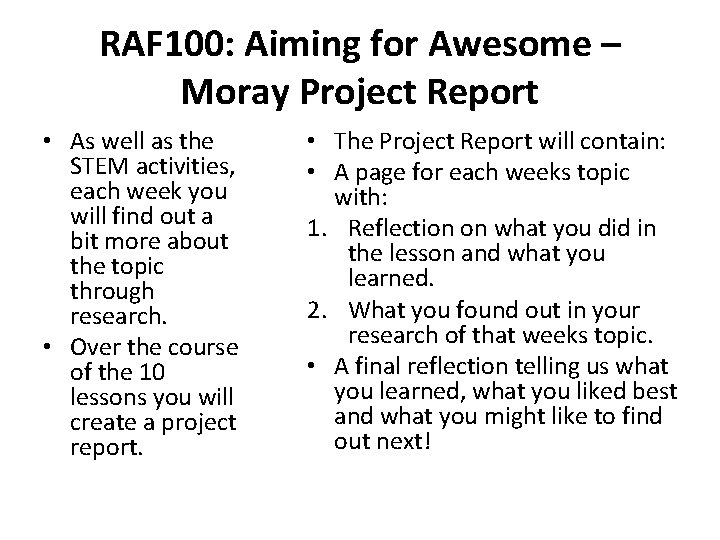 RAF100: Aiming for Awesome – Moray Project Report

• As well as the STEM activities, each week you will find out a bit more about the topic through research.
• Over the course of the 10 lessons you will create a project report.

• The Project Report will contain:
• A page for each weeks topic with:
1. Reflection on what you did in the lesson and what you learned.
2. What you found out in your research of that weeks topic.
• A final reflection telling us what you learned, what you liked best and what you might like to find out next!